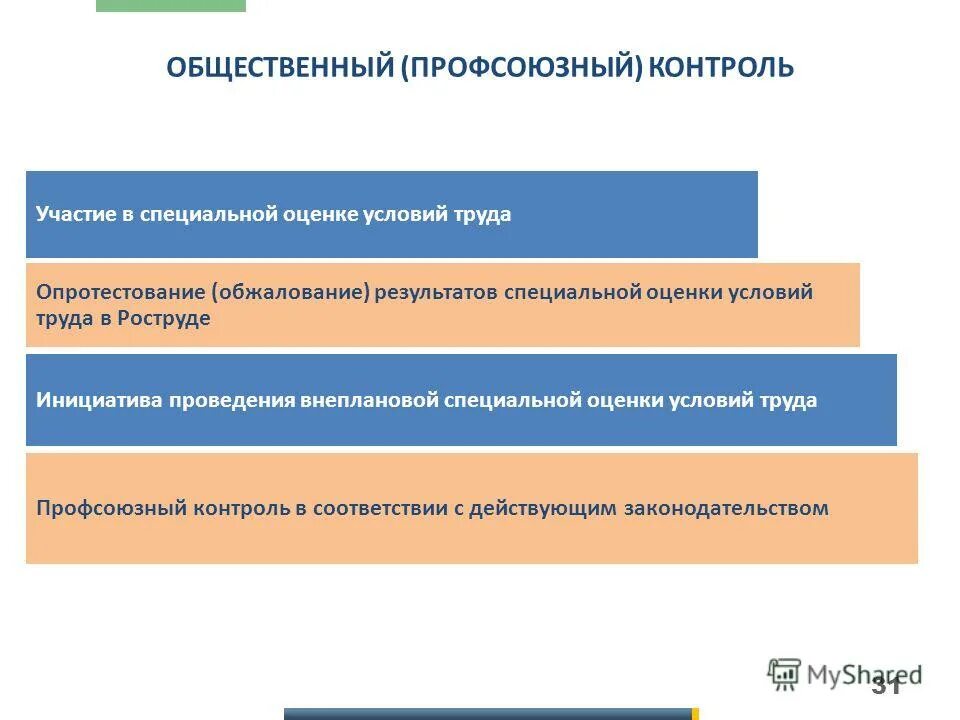 ОБЩЕСТВЕННЫЙ (ПРОФСОЮЗНЫЙ) КОНТРОЛЬ

Участие в специальной оценке условий труда

Опротестование (обжалование) результатов специальной оценки условий труда в Роструде

Инициатива проведения внеплановой специальной оценки условий труда

Профсоюзный контроль в соответствии с действующим законодательством

MyShared

31